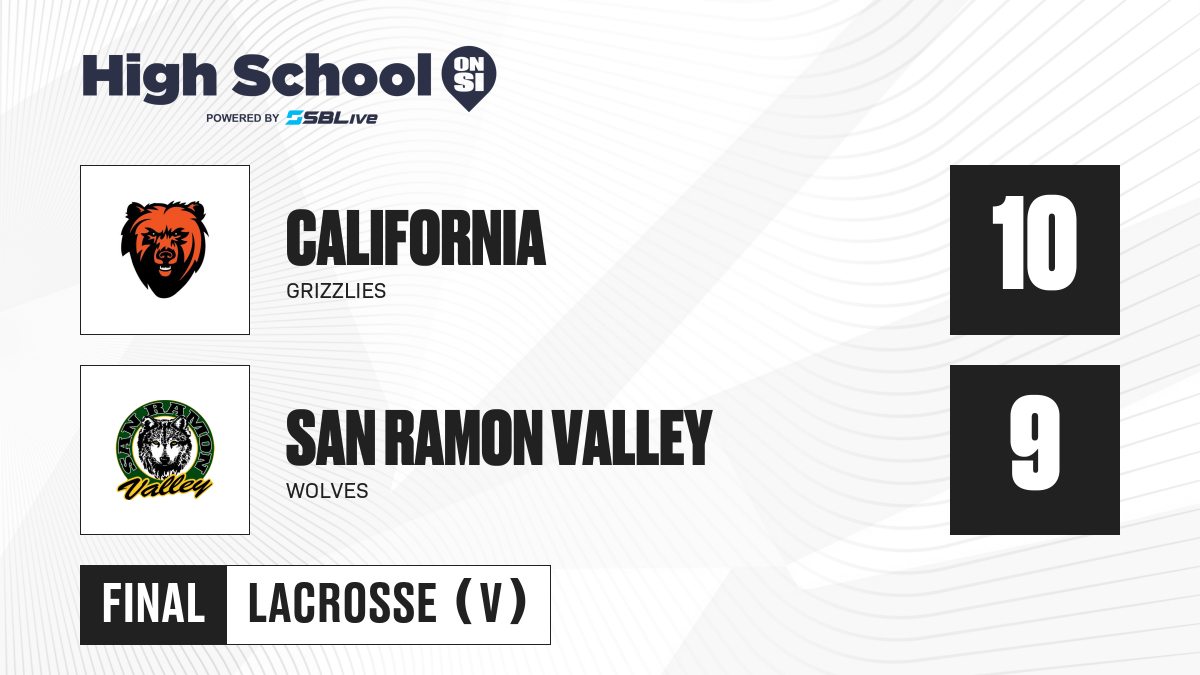 High School ON SI
POWERED BY SBLive

CALIFORNIA
GRIZZLIES
10

SAN RAMON
Valley
SAN RAMON VALLEY
WOLVES
9

FINAL LACROSSE (V)